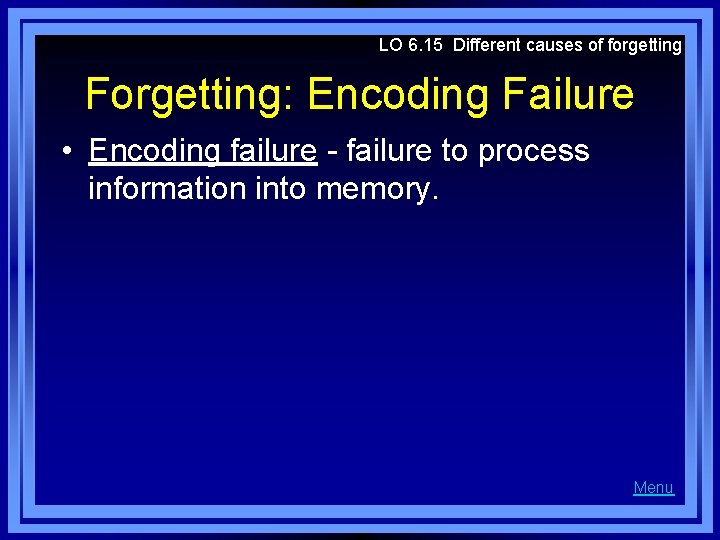 LO 6.15 Different causes of forgetting

Forgetting: Encoding Failure

• Encoding failure - failure to process information into memory.

Menu